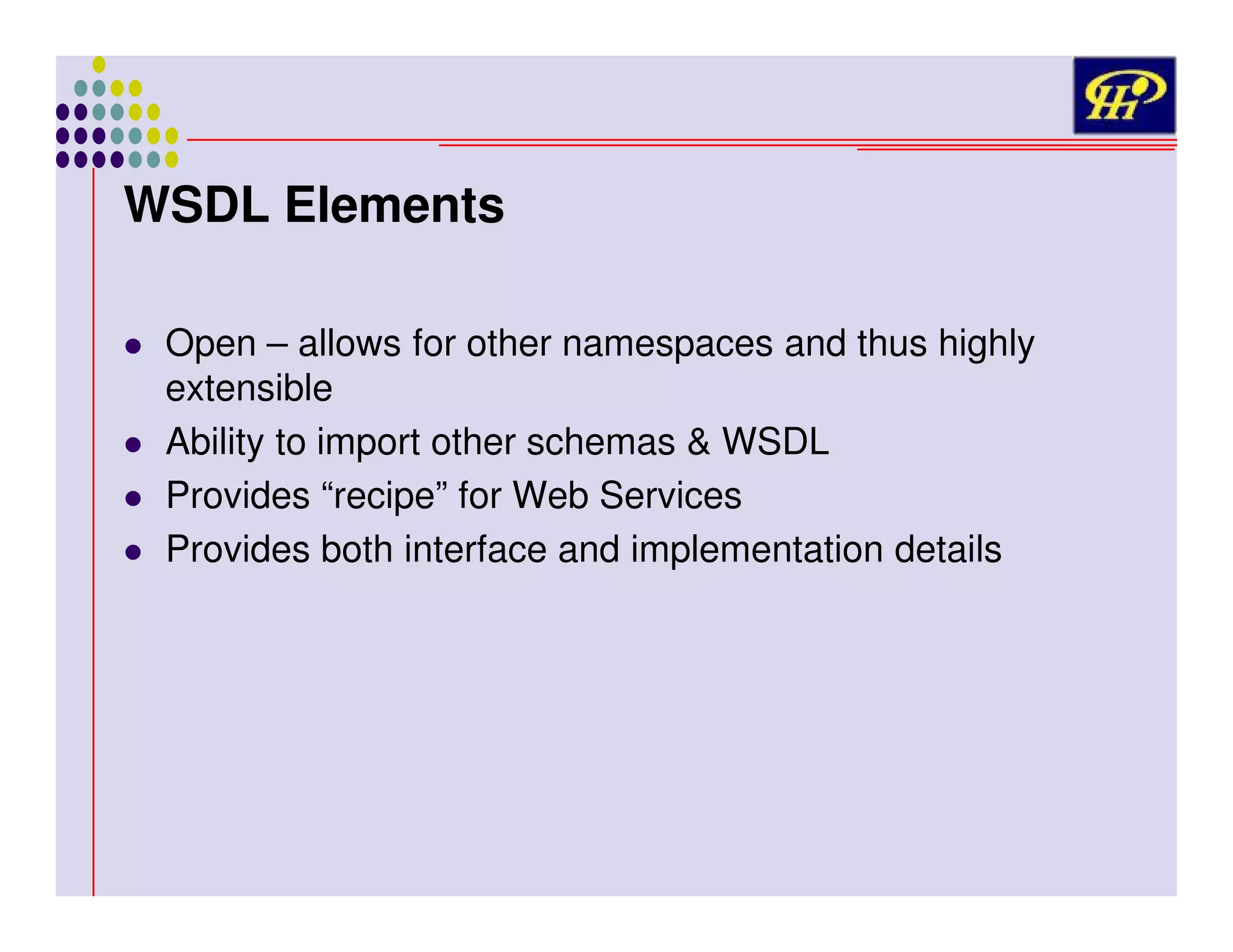 WSDL Elements

- Open – allows for other namespaces and thus highly extensible
- Ability to import other schemas & WSDL
- Provides “recipe” for Web Services
- Provides both interface and implementation details